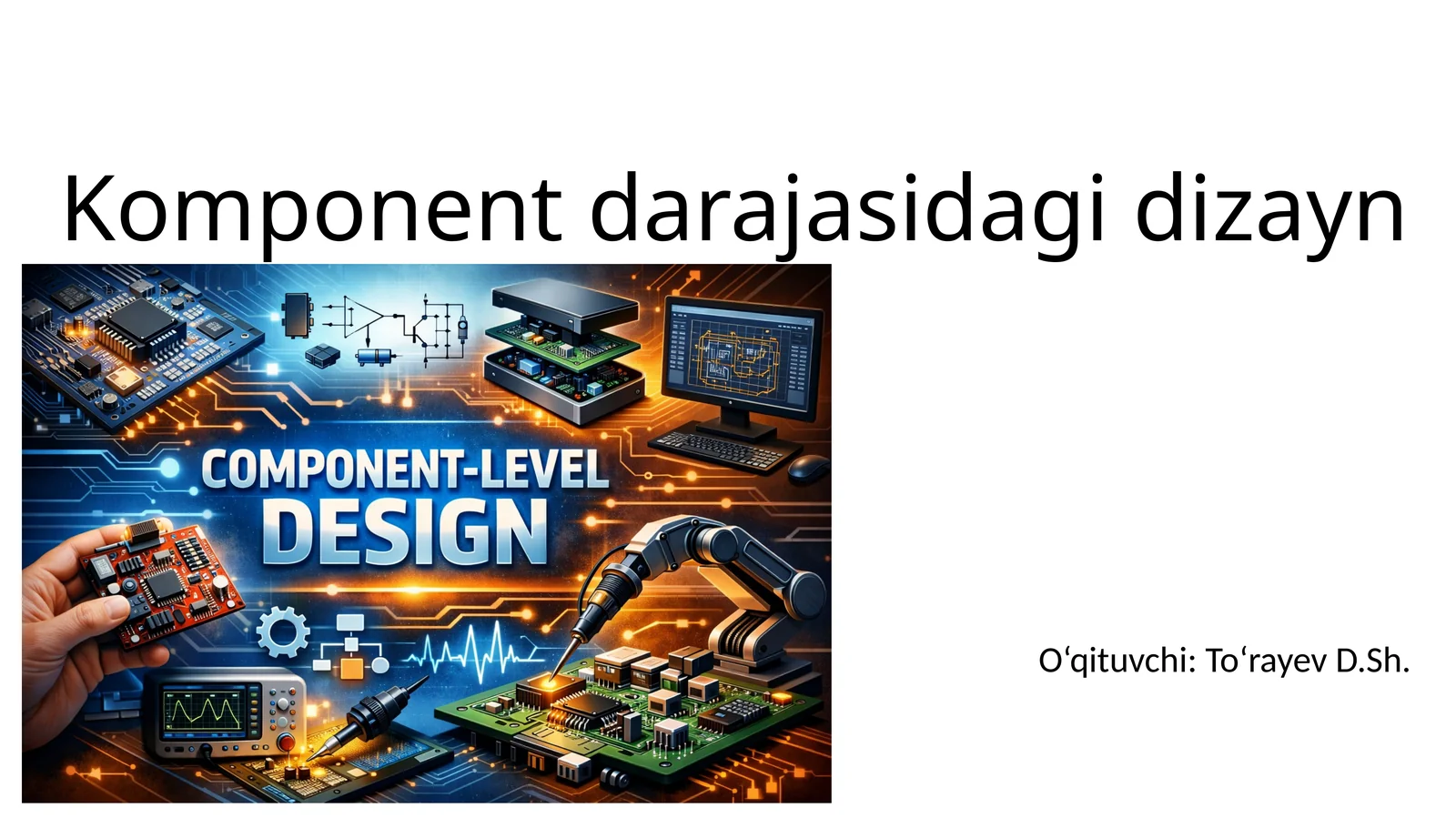 Komponent darajasidagi dizayn

COMPONENT-LEVEL
DESIGN

O‘qituvchi: To‘rayev D.Sh.